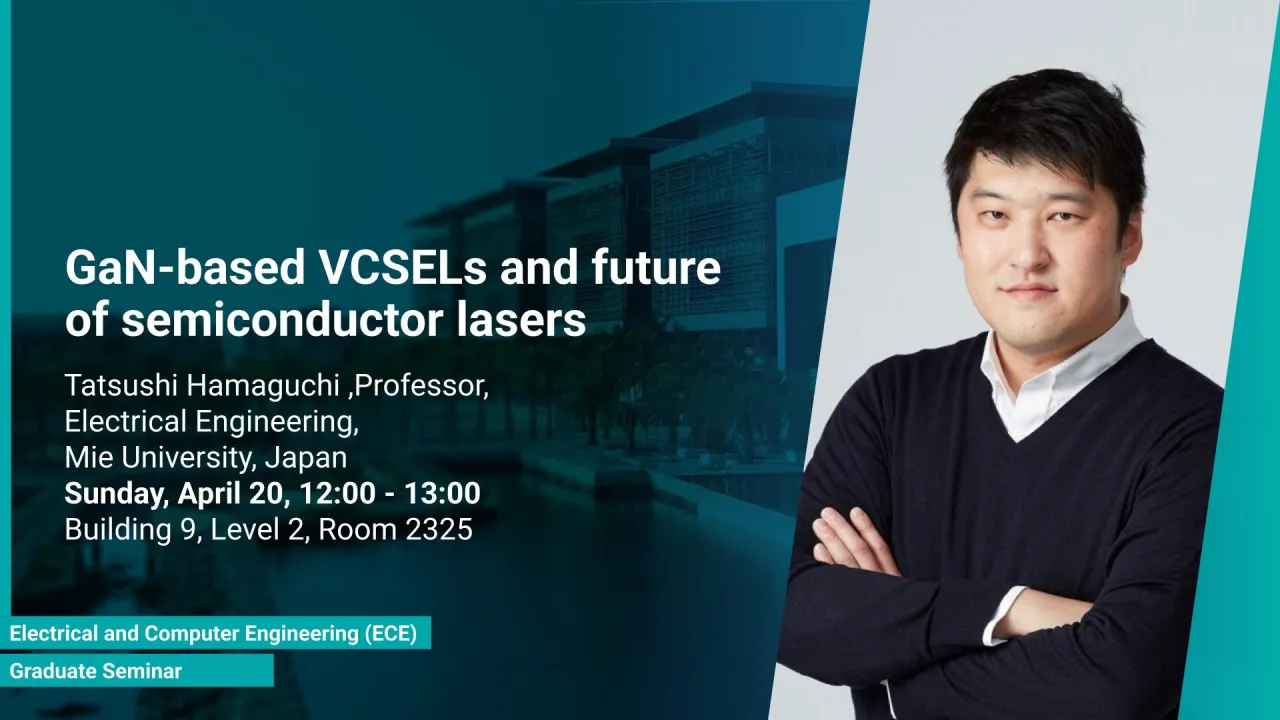 GaN-based VCSELs and future of semiconductor lasers

Tatsushi Hamaguchi ,Professor,
Electrical Engineering,
Mie University, Japan
Sunday, April 20, 12:00 - 13:00
Building 9, Level 2, Room 2325

Electrical and Computer Engineering (ECE)
Graduate Seminar